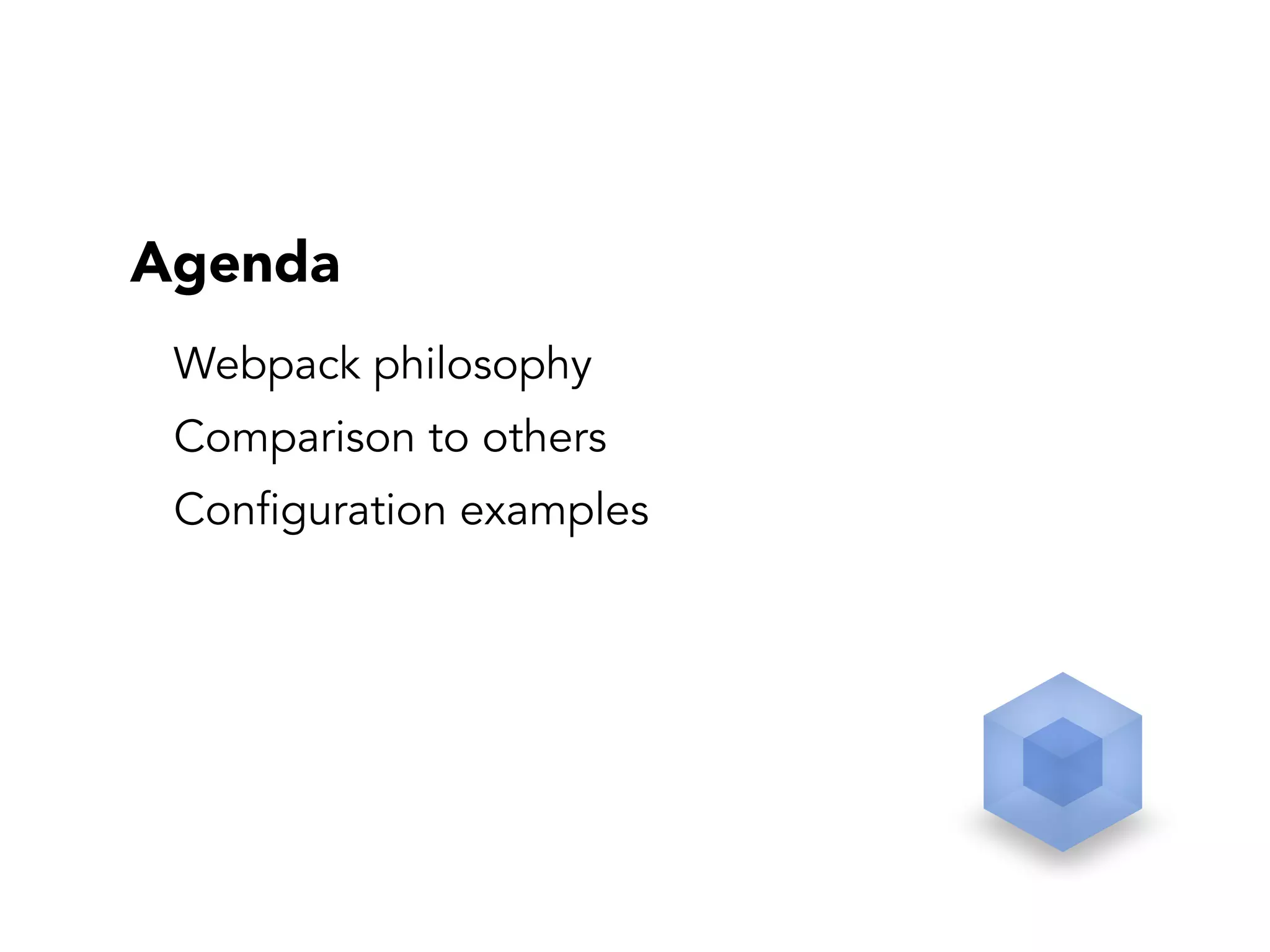 Agenda

Webpack philosophy

Comparison to others

Configuration examples